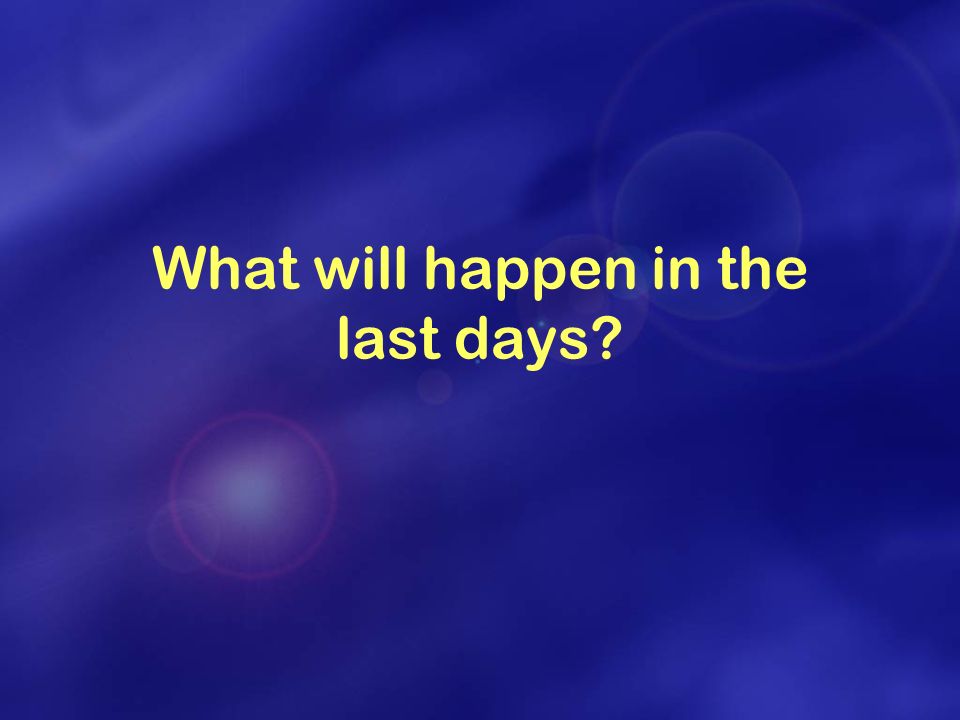 What will happen in the last days?